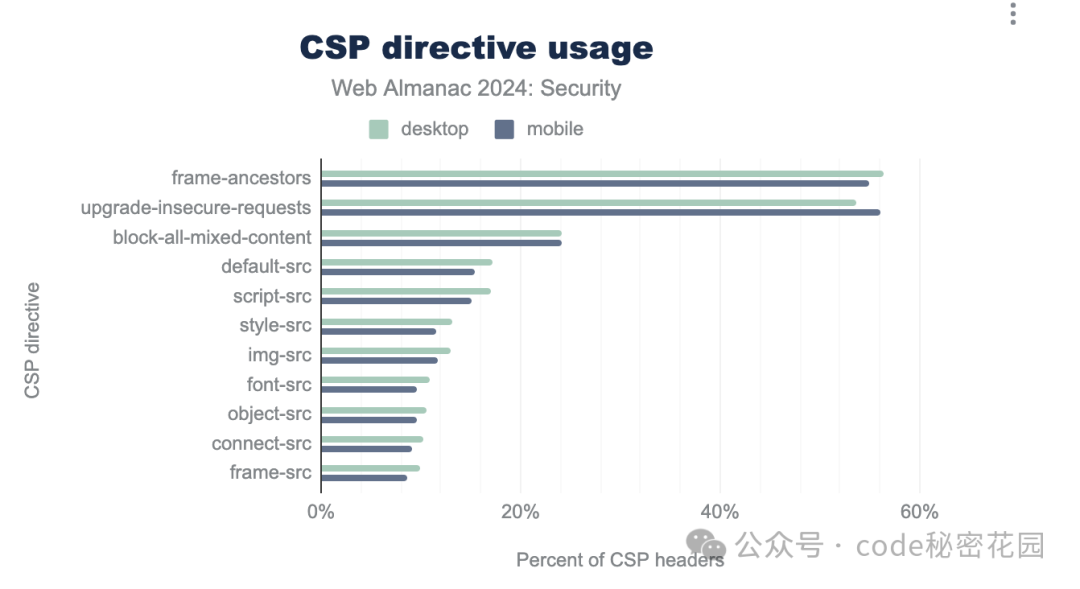 CSP directive usage

Web Almanac 2024: Security

desktop mobile

CSP directive

frame-ancestors
upgrade-insecure-requests
block-all-mixed-content
default-src
script-src
style-src
img-src
font-src
object-src
connect-src
frame-src

0% 20% 40% 60%

Percent of CSP headers

公众号 · code秘密花园